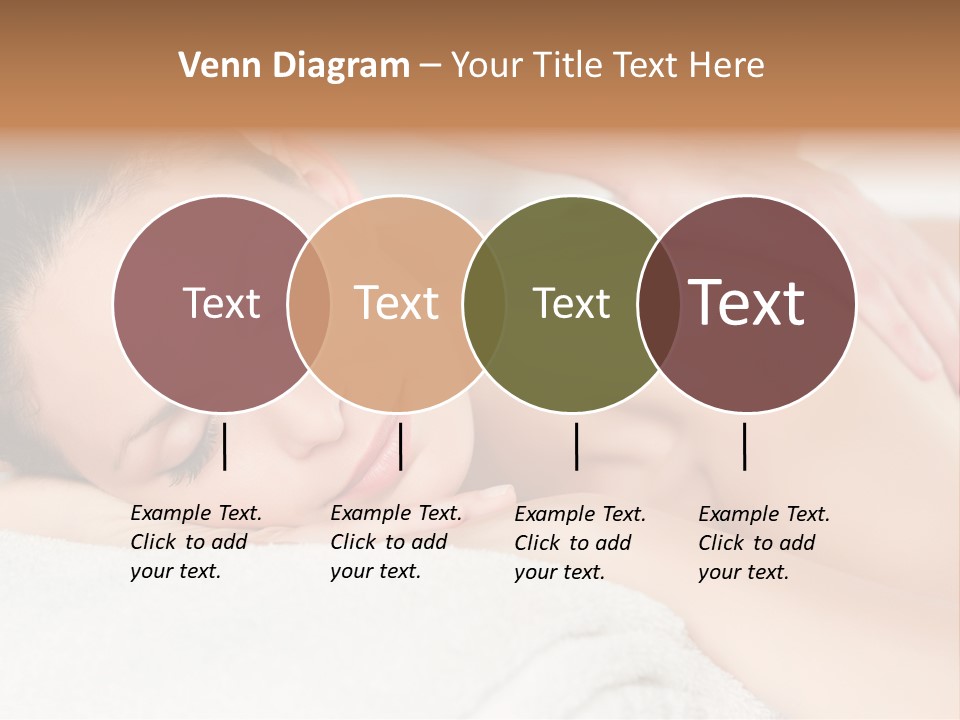 Venn Diagram – Your Title Text Here

Text

Text

Text

Text

Example Text. Click to add your text.

Example Text. Click to add your text.

Example Text. Click to add your text.

Example Text. Click to add your text.